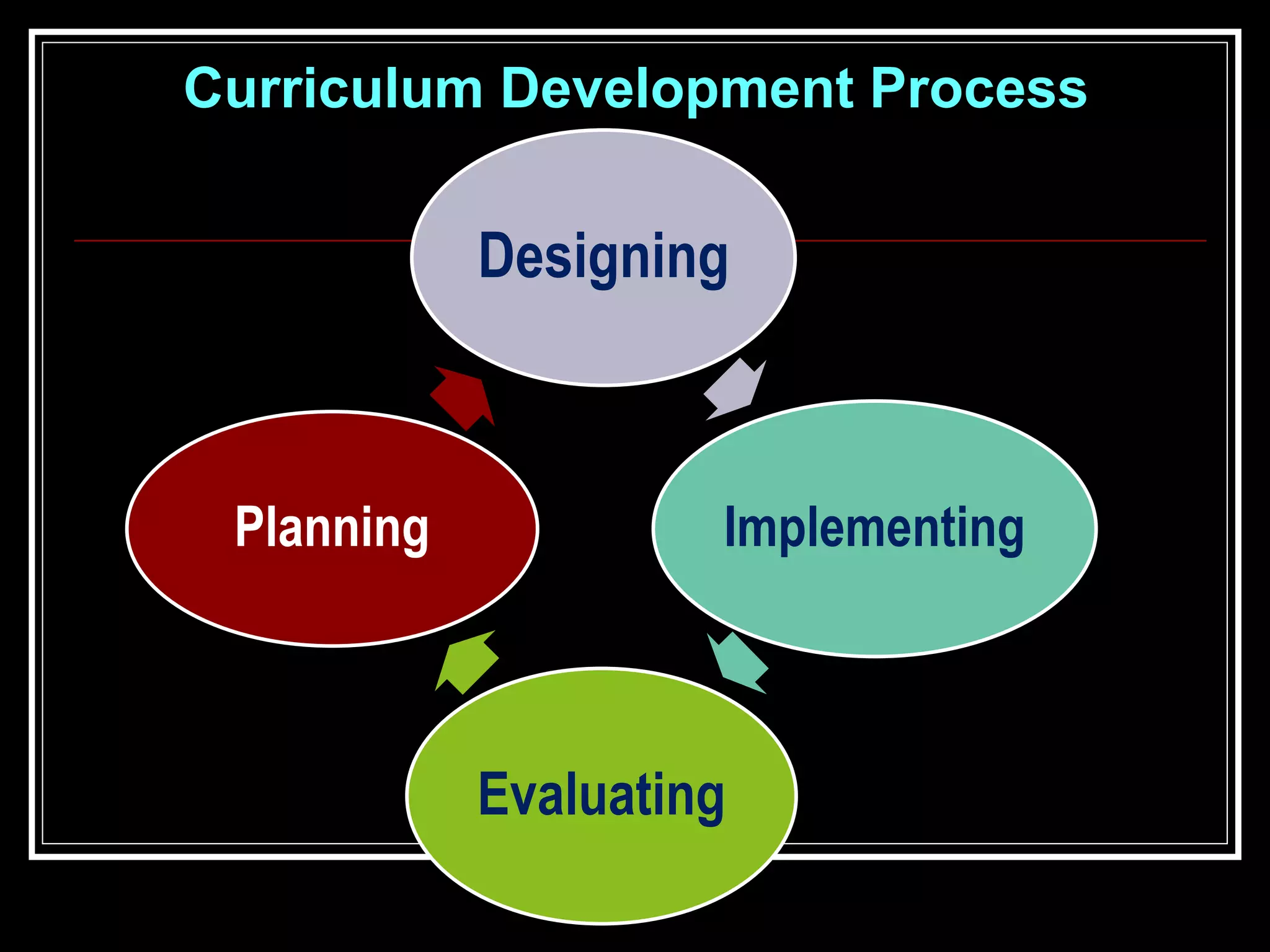 Curriculum Development Process

Designing

Planning

Implementing

Evaluating